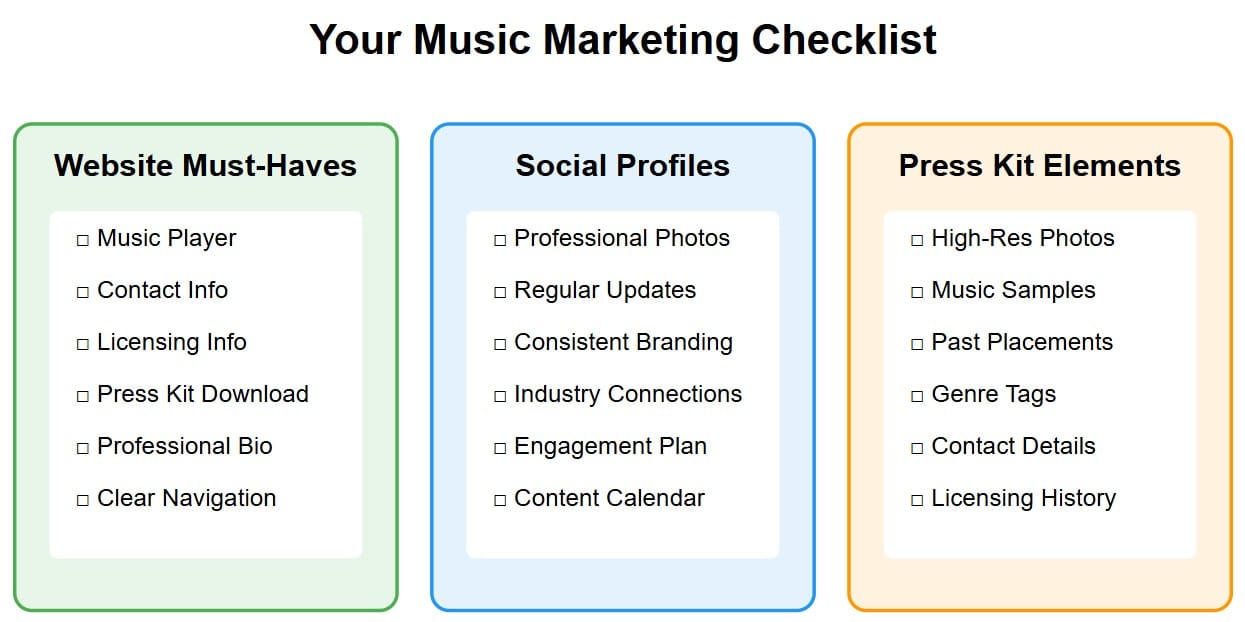 Your Music Marketing Checklist

Website Must-Haves

□ Music Player
□ Contact Info
□ Licensing Info
□ Press Kit Download
□ Professional Bio
□ Clear Navigation

Social Profiles

□ Professional Photos
□ Regular Updates
□ Consistent Branding
□ Industry Connections
□ Engagement Plan
□ Content Calendar

Press Kit Elements

□ High-Res Photos
□ Music Samples
□ Past Placements
□ Genre Tags
□ Contact Details
□ Licensing History